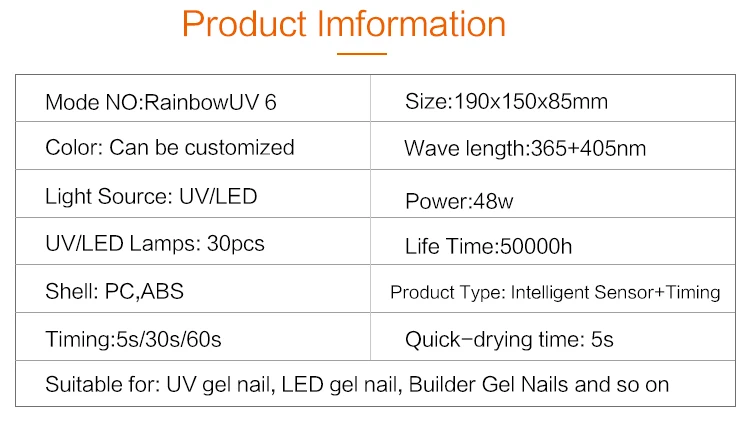 Product Imformation

| Mode NO:RainbowUV 6 | Size:190x150x85mm |
|---|---|
| Color: Can be customized | Wave length:365+405nm |
| Light Source: UV/LED | Power:48w |
| UV/LED Lamps: 30pcs | Life Time:50000h |
| Shell: PC,ABS | Product Type: Intelligent Sensor+Timing |
| Timing:5s/30s/60s | Quick-drying time: 5s |
| Suitable for: UV gel nail, LED gel nail, Builder Gel Nails and so on | |